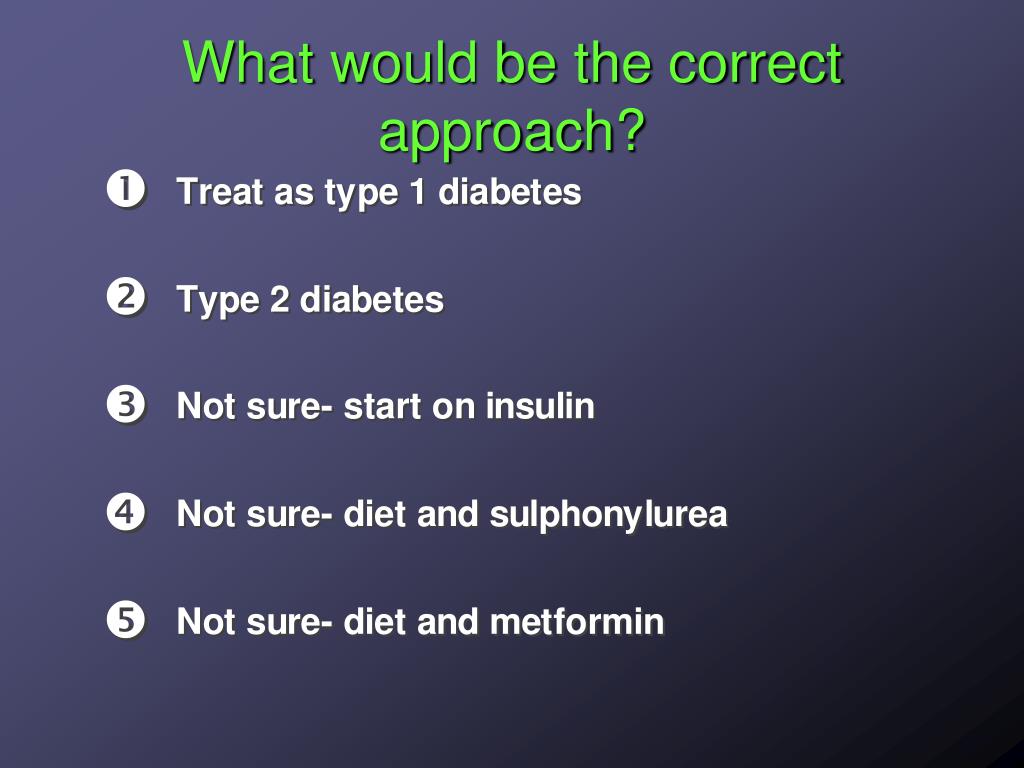 What would be the correct approach?

❶ Treat as type 1 diabetes

❷ Type 2 diabetes

❸ Not sure- start on insulin

❹ Not sure- diet and sulphonylurea

❺ Not sure- diet and metformin